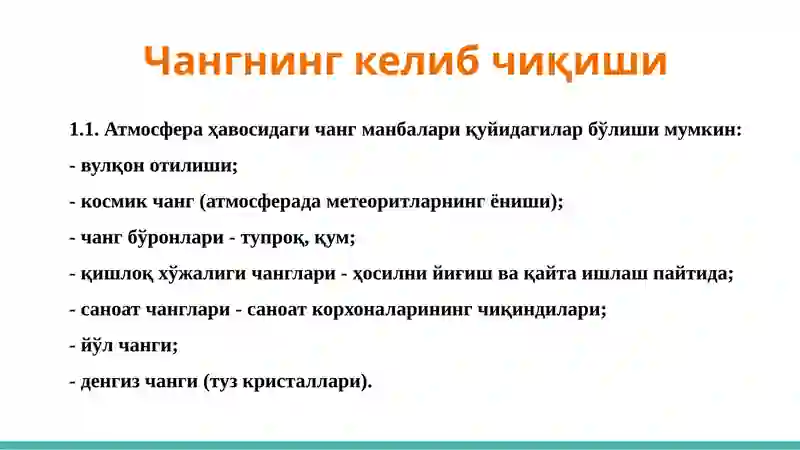 Чангнинг келиб чиқиши

1.1. Атмосфера ҳавосидаги чанг манбалари қуйидагилар бўлиши мумкин:

- вулқон отилиши;

- космик чанг (атмосферада метеоритларнинг ёниши);

- чанг бўронлари - тупроқ, қум;

- қишлоқ хўжалиги чанглари - ҳосилни йиғиш ва қайта ишлаш пайтида;

- саноат чанглари - саноат корхоналарининг чиқиндилари;

- йўл чанги;

- денгиз чанги (туз кристаллари).